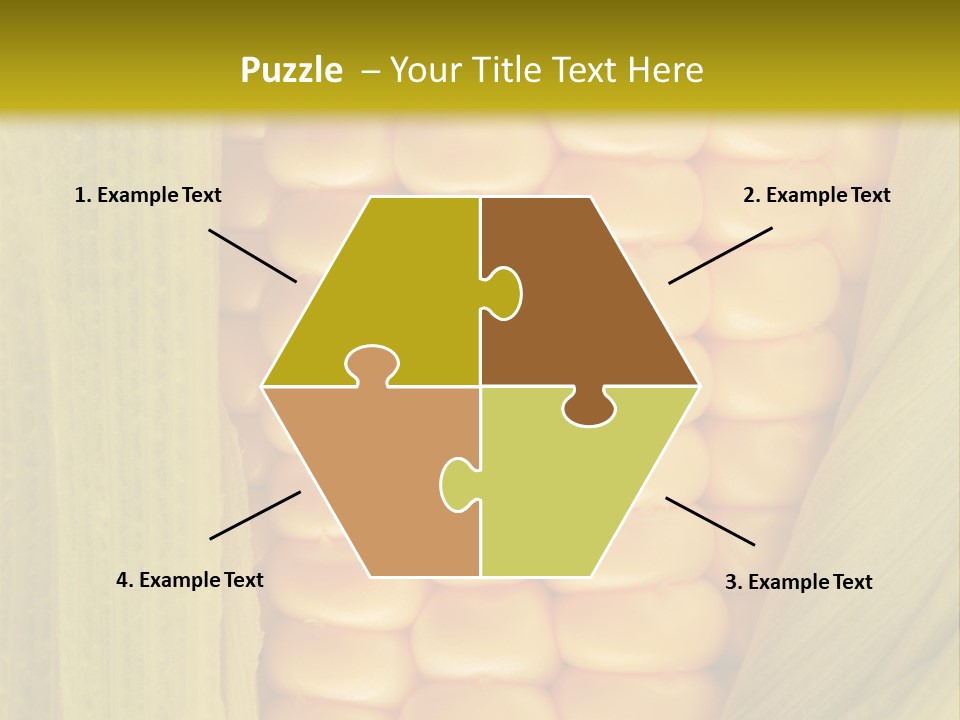 Puzzle – Your Title Text Here

1. Example Text

2. Example Text

4. Example Text

3. Example Text